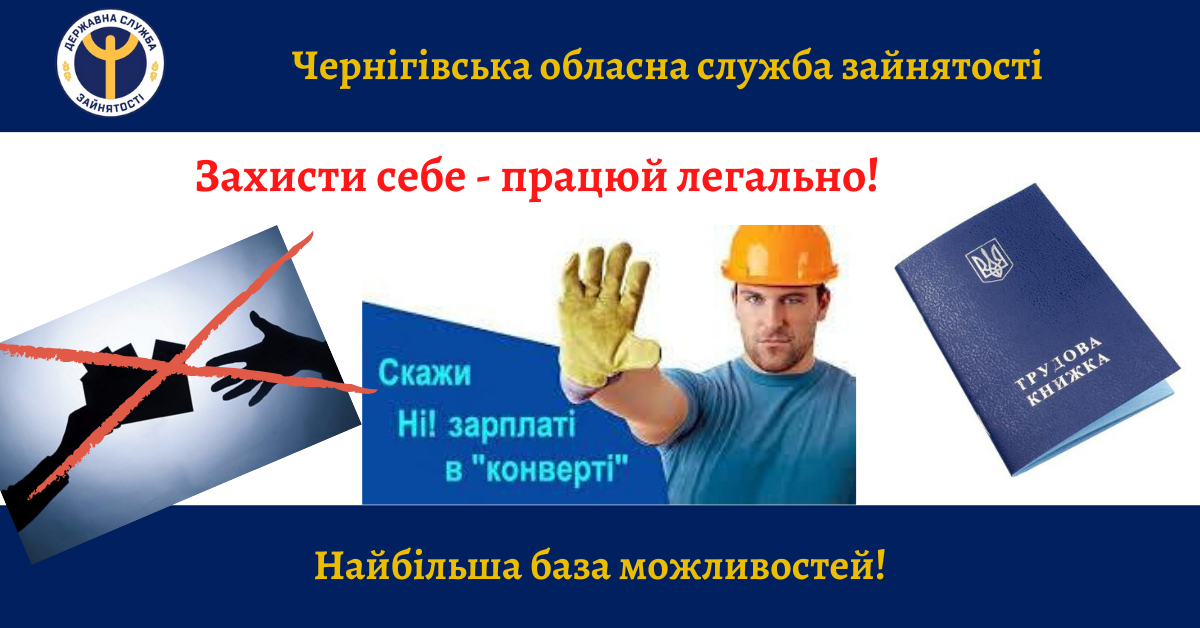 ДЕРЖАВНА СЛУЖБА ЗАЙНЯТОСТІ

Чернігівська обласна служба зайнятості

Захисти себе - працюй легально!

Скажи Ні! зарплаті в "конверті"

ТРУДОВА КНИЖКА

Найбільша база можливостей!